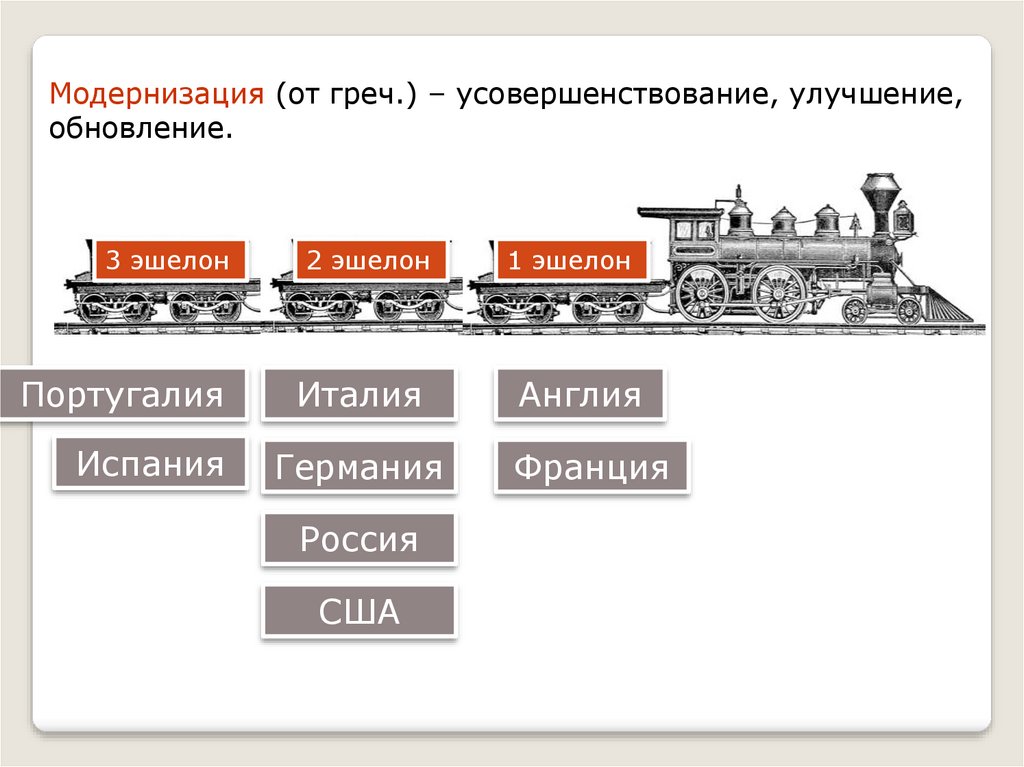 Модернизация (от греч.) – усовершенствование, улучшение, обновление.

3 эшелон

2 эшелон

1 эшелон

Португалия

Испания

Италия

Германия

Россия

США

Англия

Франция